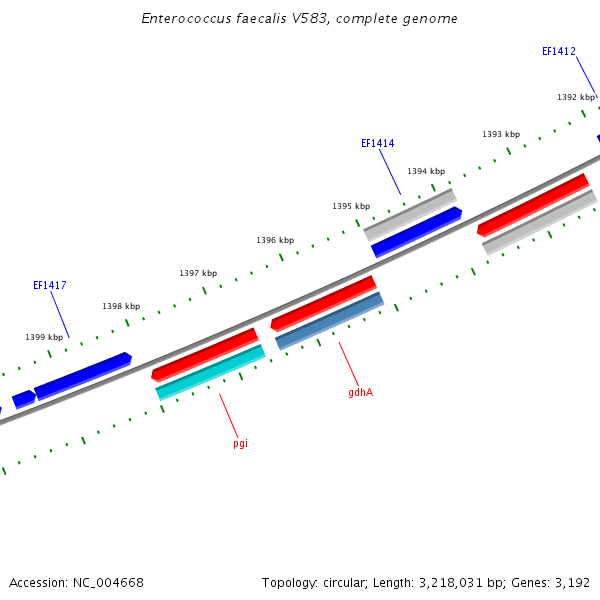 Enterococcus faecalis V583, complete genome

EF1412

1392 kbp

1393 kbp

EF1414

1394 kbp

1395 kbp

1396 kbp

1397 kbp

EF1417

1398 kbp

1399 kbp

gdhA

pgi

Accession: NC_004668

Topology: circular; Length: 3,218,031 bp; Genes: 3,192